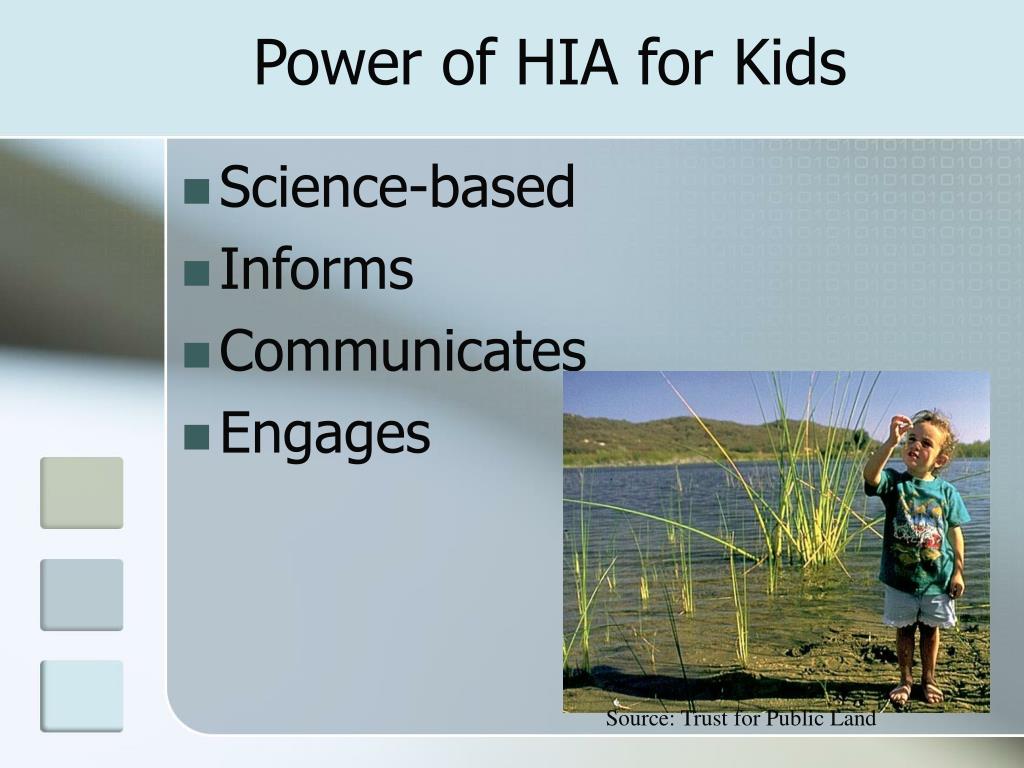 Power of HIA for Kids

Science-based
Informs
Communicates
Engages

Source: Trust for Public Land